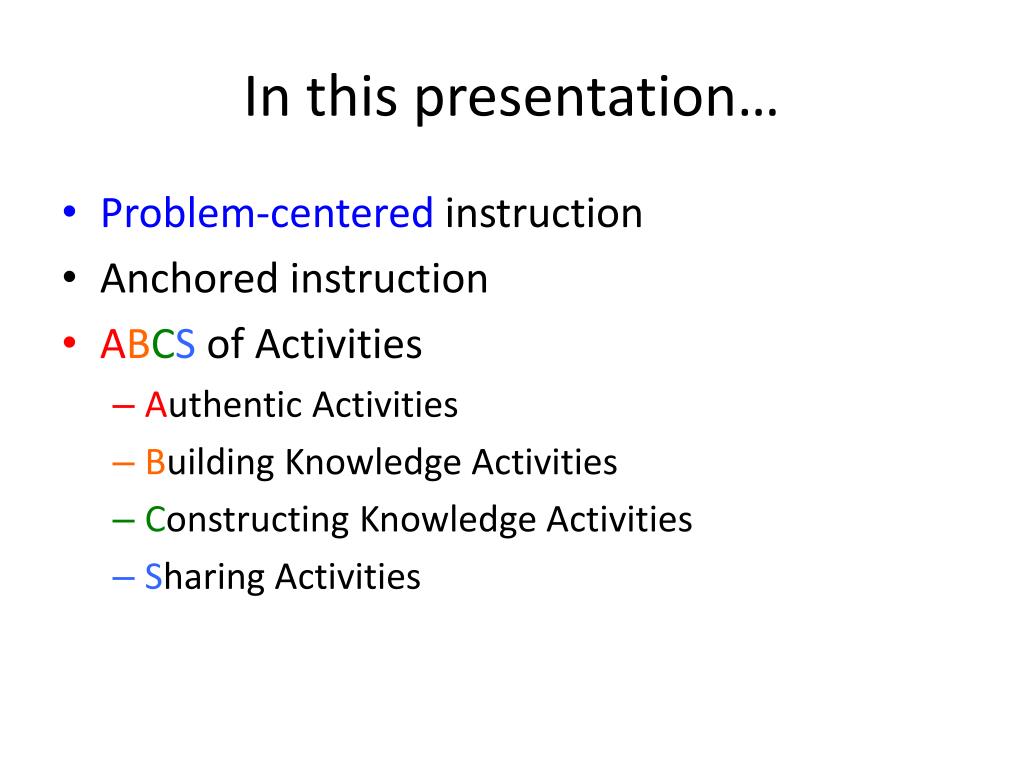 In this presentation…

• Problem-centered instruction
• Anchored instruction
• ABCS of Activities
– Authentic Activities
– Building Knowledge Activities
– Constructing Knowledge Activities
– Sharing Activities